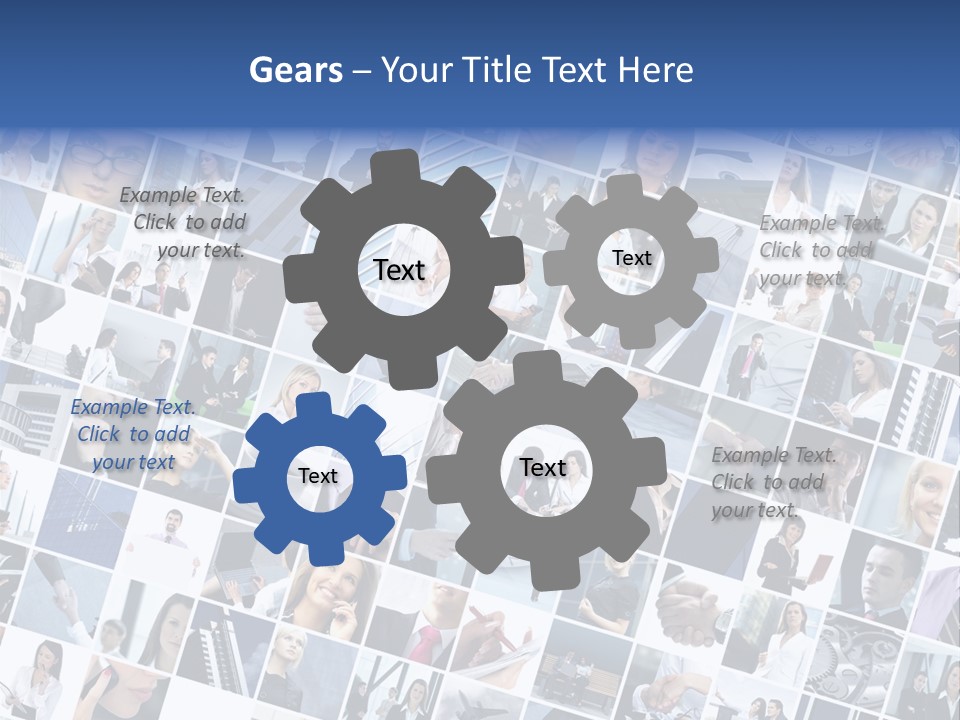 Gears – Your Title Text Here

Example Text. Click to add your text.

Text

Text

Example Text. Click to add your text.

Example Text. Click to add your text

Text

Text

Example Text. Click to add your text.